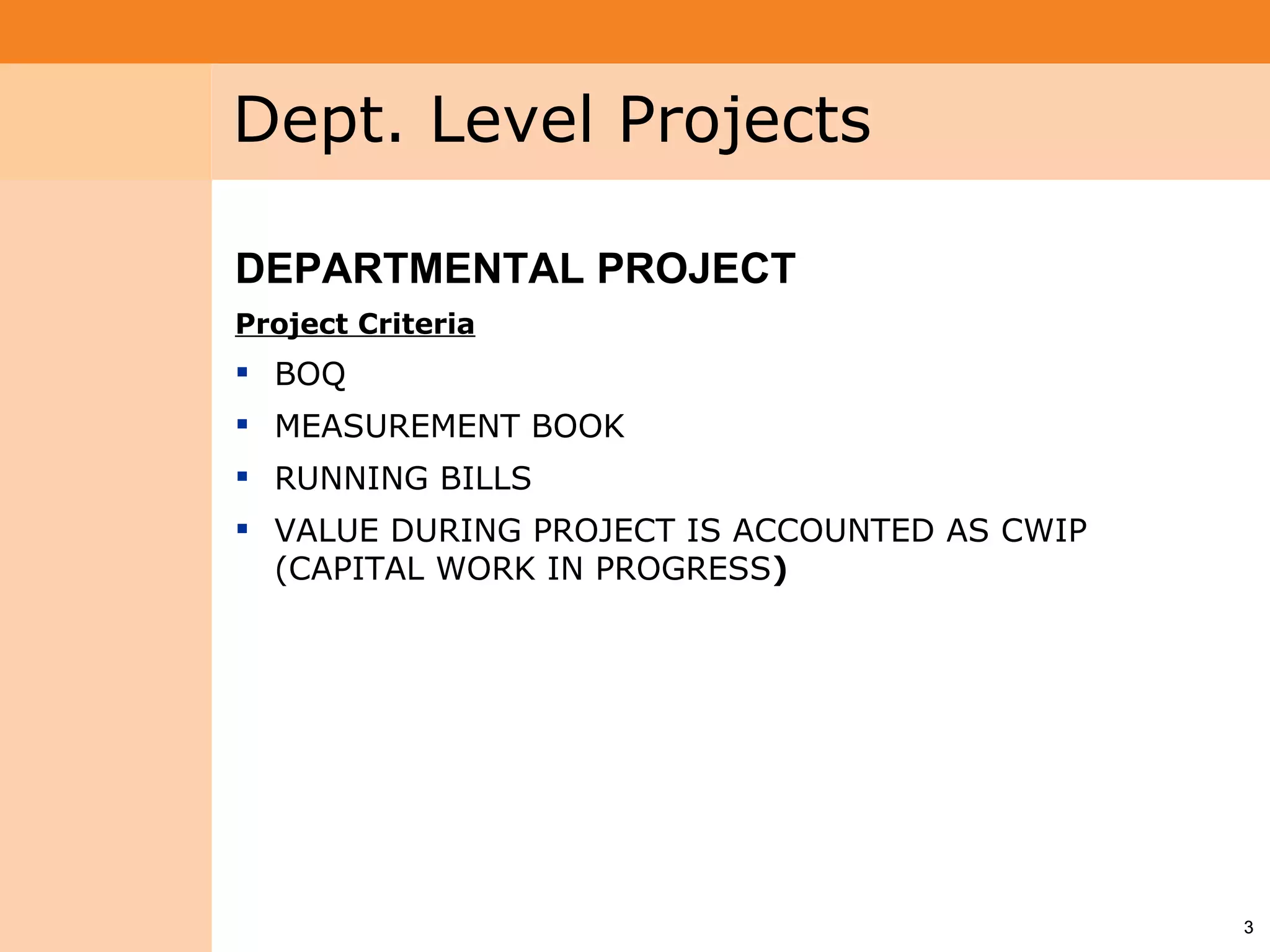 Dept. Level Projects

DEPARTMENTAL PROJECT

Project Criteria

- BOQ
- MEASUREMENT BOOK
- RUNNING BILLS
- VALUE DURING PROJECT IS ACCOUNTED AS CWIP (CAPITAL WORK IN PROGRESS)

3